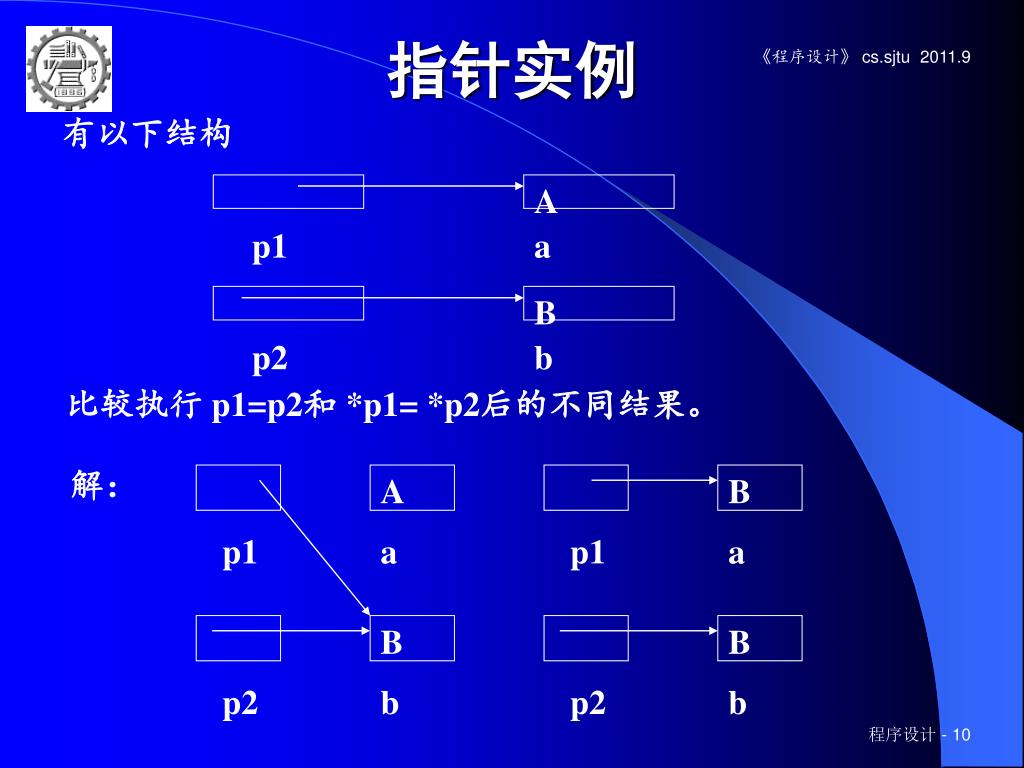 指针实例

《程序设计》 cs.sjtu 2011.9

有以下结构

A

p1 a

B

p2 b

比较执行 p1=p2和 *p1= *p2后的不同结果。

解：

A

p1 a

B

p2 b

B

p1 a

B

p2 b

程序设计 - 10